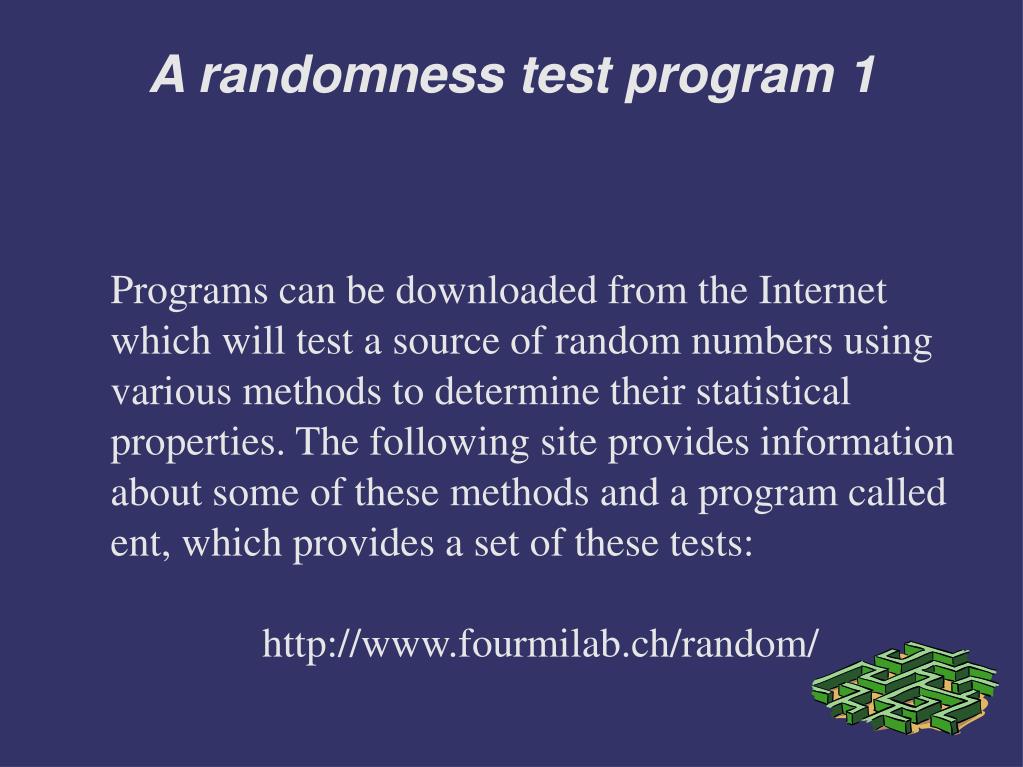 A randomness test program 1

Programs can be downloaded from the Internet which will test a source of random numbers using various methods to determine their statistical properties. The following site provides information about some of these methods and a program called ent, which provides a set of these tests:

http://www.fourmilab.ch/random/